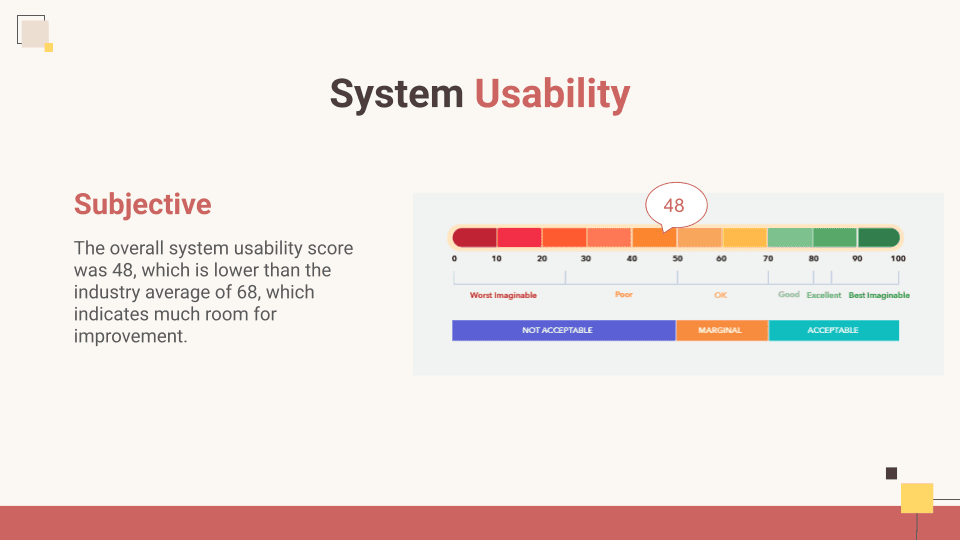 System Usability

Subjective

The overall system usability score was 48, which is lower than the industry average of 68, which indicates much room for improvement.

48

0 10 20 30 40 50 60 70 80 90 100

Worst Imaginable Poor OK Good Excellent Best Imaginable

NOT ACCEPTABLE MARGINAL ACCEPTABLE